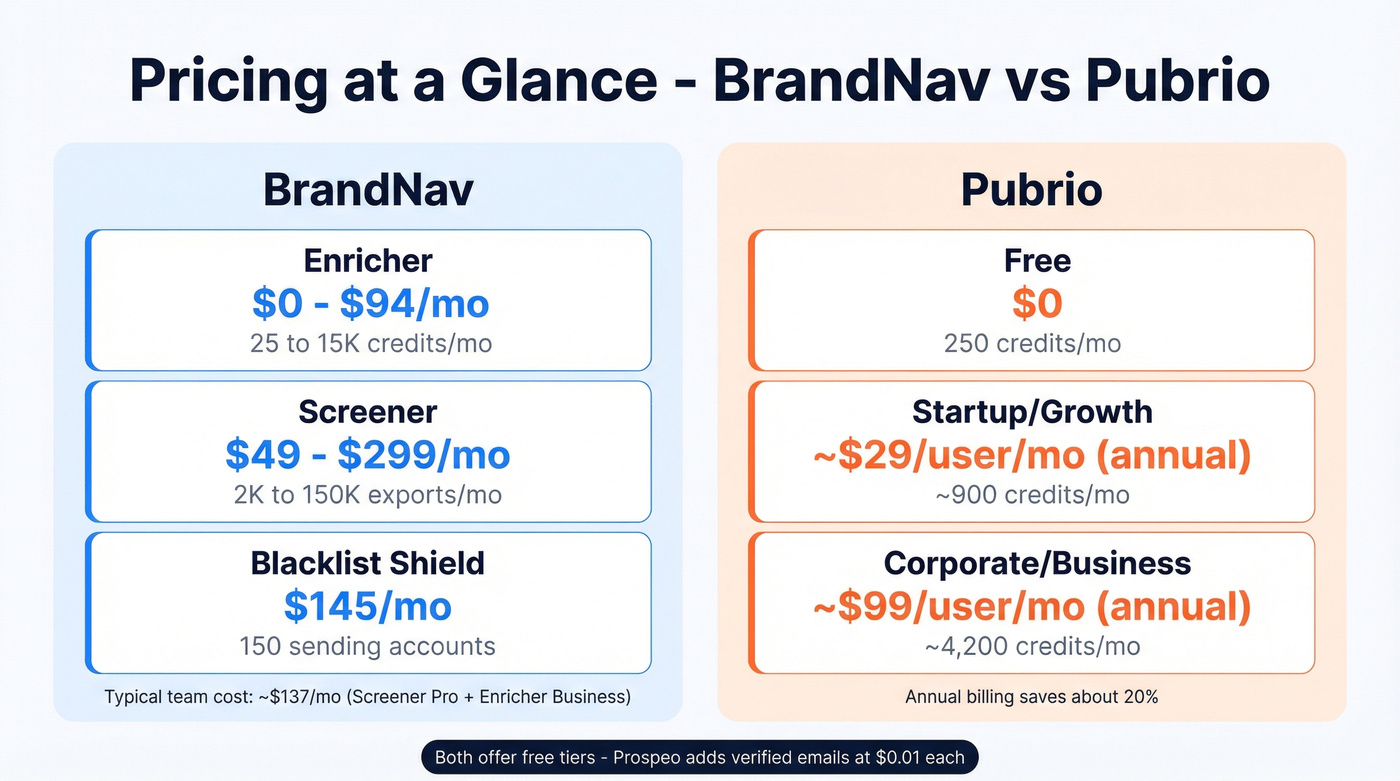 Pricing at a Glance - BrandNav vs Pubrio

BrandNav

Enricher
\$0 - \$94/mo
25 to 15K credits/mo

Screener
\$49 - \$299/mo
2K to 150K exports/mo

Blacklist Shield
\$145/mo
150 sending accounts

Typical team cost: ~\$137/mo (Screener Pro + Enricher Business)

Pubrio

Free
\$0
250 credits/mo

Startup/Growth
~\$29/user/mo (annual)
~900 credits/mo

Corporate/Business
~\$99/user/mo (annual)
~4,200 credits/mo

Annual billing saves about 20%

Both offer free tiers - Prospeo adds verified emails at \$0.01 each